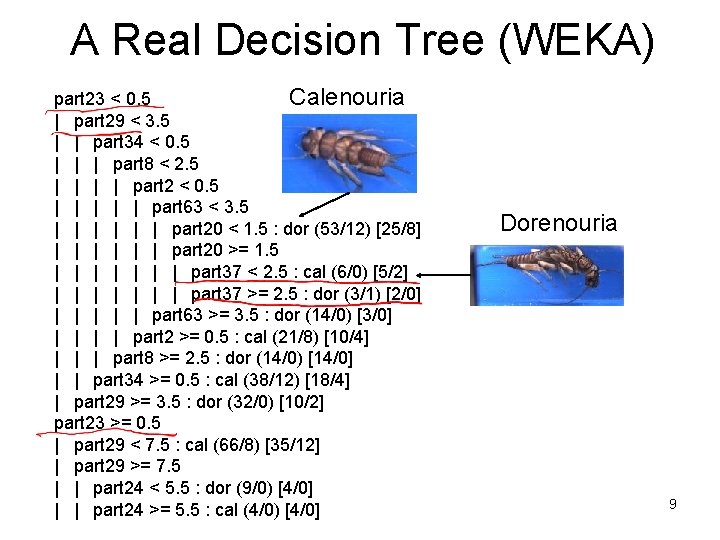 A Real Decision Tree (WEKA)

part23 < 0.5
| part29 < 3.5
| | part34 < 0.5
| | | part8 < 2.5
| | | | part2 < 0.5
| | | | | part63 < 3.5
| | | | | | part20 < 1.5 : dor (53/12) [25/8]
| | | | | | part20 >= 1.5
| | | | | | | part37 < 2.5 : cal (6/0) [5/2]
| | | | | | | part37 >= 2.5 : dor (3/1) [2/0]
| | | | | part63 >= 3.5 : dor (14/0) [3/0]
| | | | part2 >= 0.5 : cal (21/8) [10/4]
| | | part8 >= 2.5 : dor (14/0) [14/0]
| | part34 >= 0.5 : cal (38/12) [18/4]
| part29 >= 3.5 : dor (32/0) [10/2]
part23 >= 0.5
| part29 < 7.5 : cal (66/8) [35/12]
| part29 >= 7.5
| | part24 < 5.5 : dor (9/0) [4/0]
| | part24 >= 5.5 : cal (4/0) [4/0]

Calenouria

Dorenouria

9